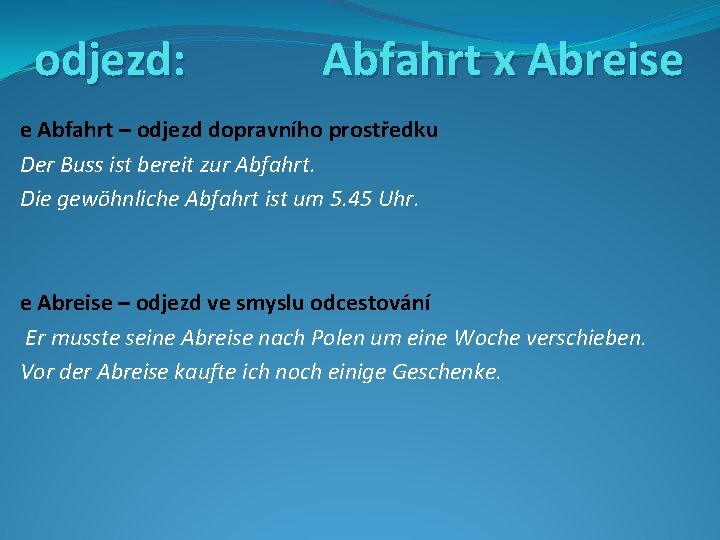 odjezd: Abfahrt x Abreise

e Abfahrt – odjezd dopravního prostředku

Der Buss ist bereit zur Abfahrt.

Die gewöhnliche Abfahrt ist um 5.45 Uhr.

e Abreise – odjezd ve smyslu odcestování

Er musste seine Abreise nach Polen um eine Woche verschieben.

Vor der Abreise kaufte ich noch einige Geschenke.